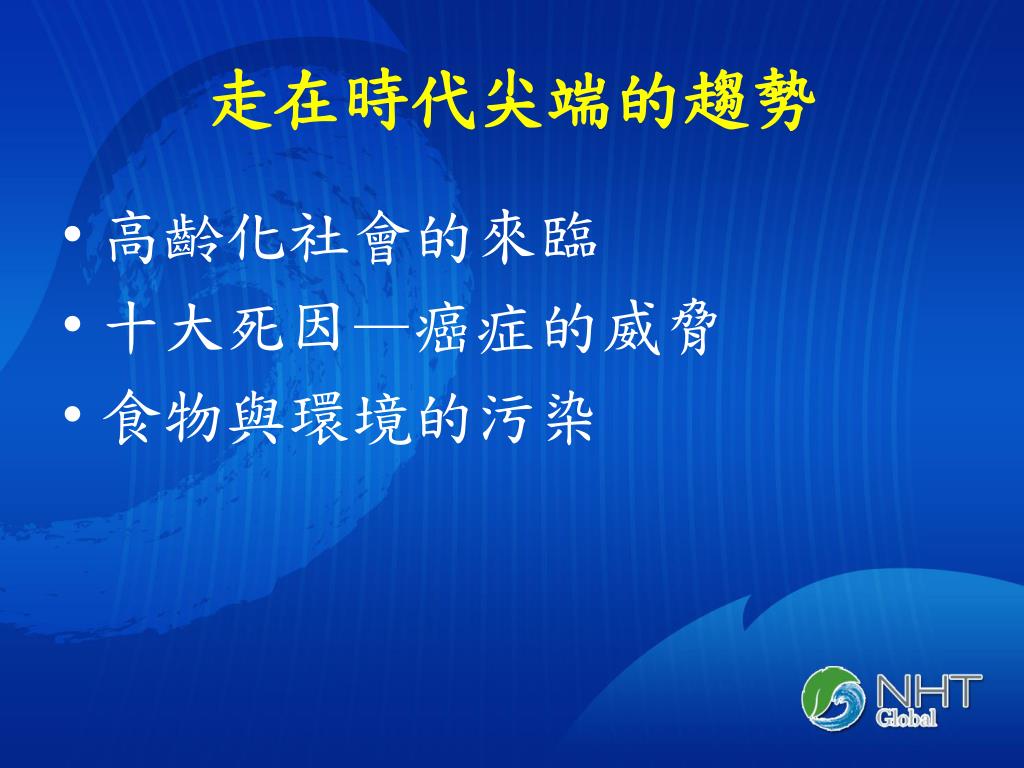 走在時代尖端的趨勢

• 高齡化社會的來臨
• 十大死因—癌症的威脅
• 食物與環境的污染

NHT Global